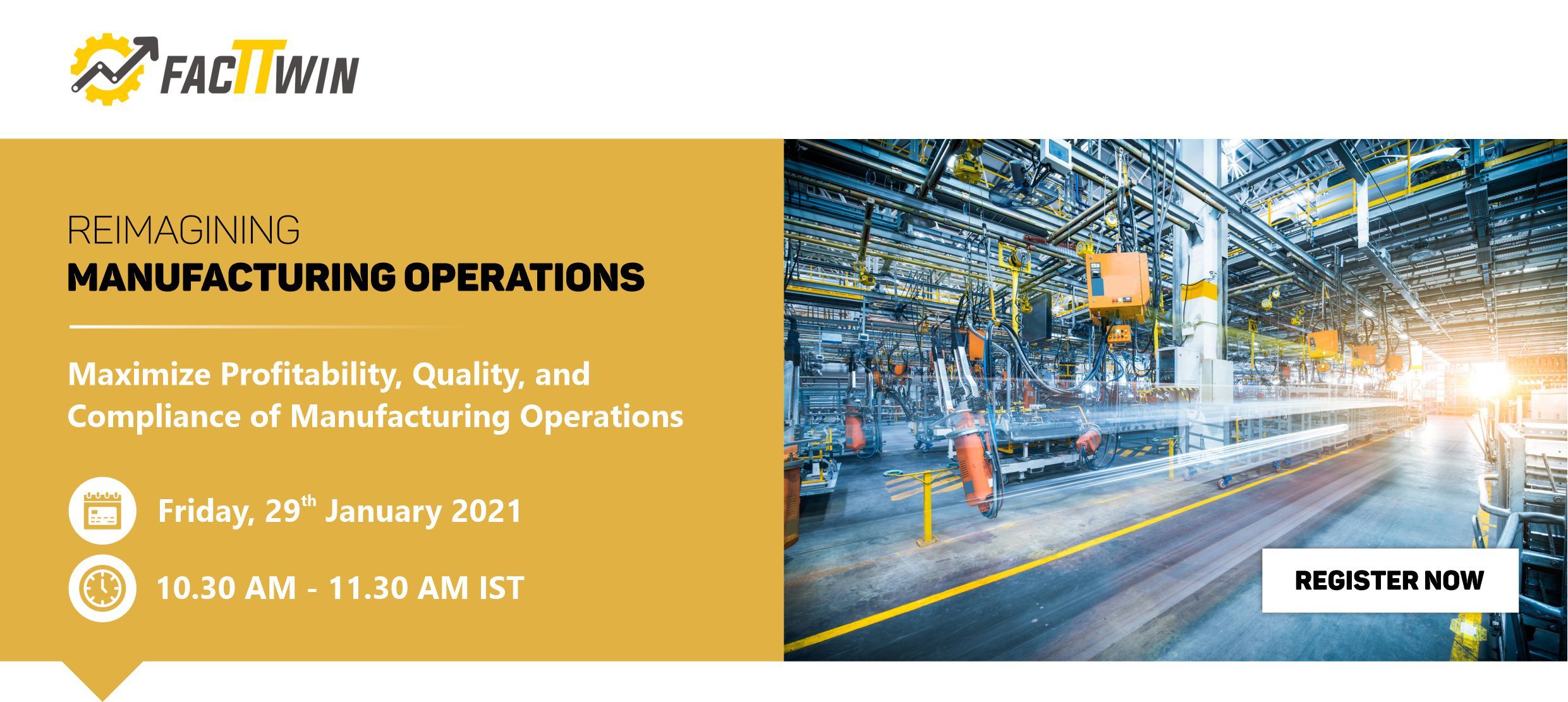 FACTTWIN

REIMAGINING
MANUFACTURING OPERATIONS

Maximize Profitability, Quality, and Compliance of Manufacturing Operations

Friday, 29$^{th}$ January 2021

10.30 AM - 11.30 AM IST

REGISTER NOW